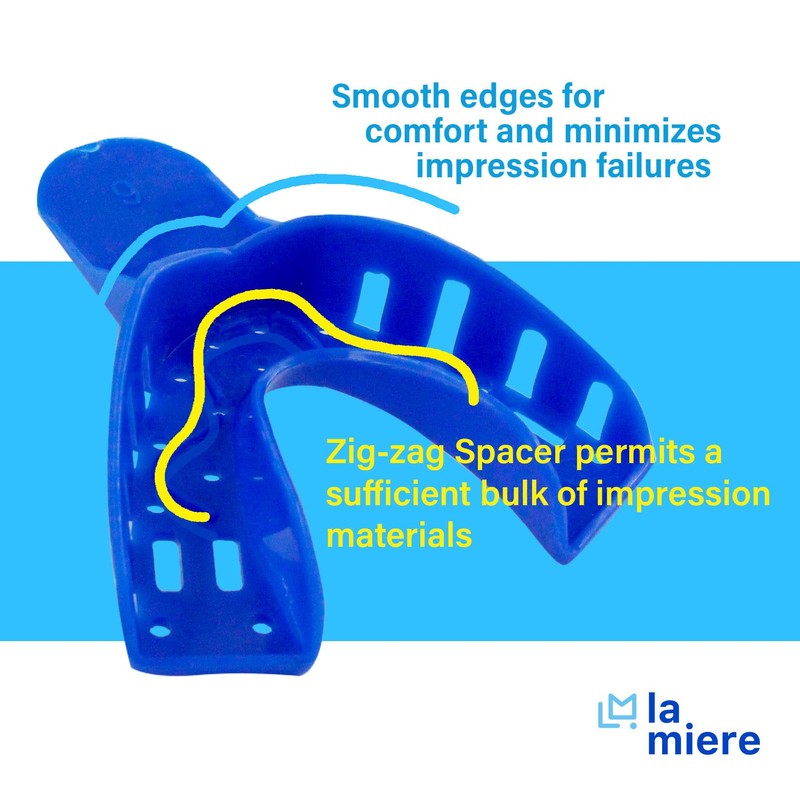 Smooth edges for comfort and minimizes impression failures

Zig-zag Spacer permits a sufficient bulk of impression materials

la miere